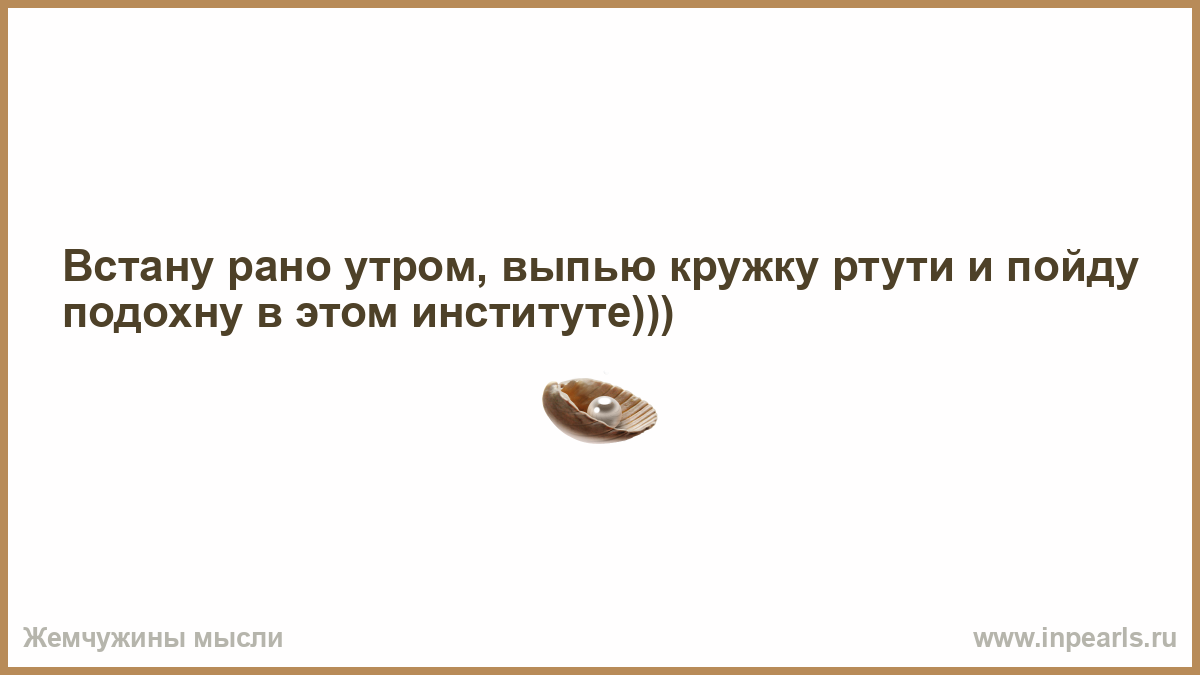 Встану рано утром, выпью кружку ртути и пойду подохну в этом институте)))

Жемчужины мысли

www.inpearls.ru